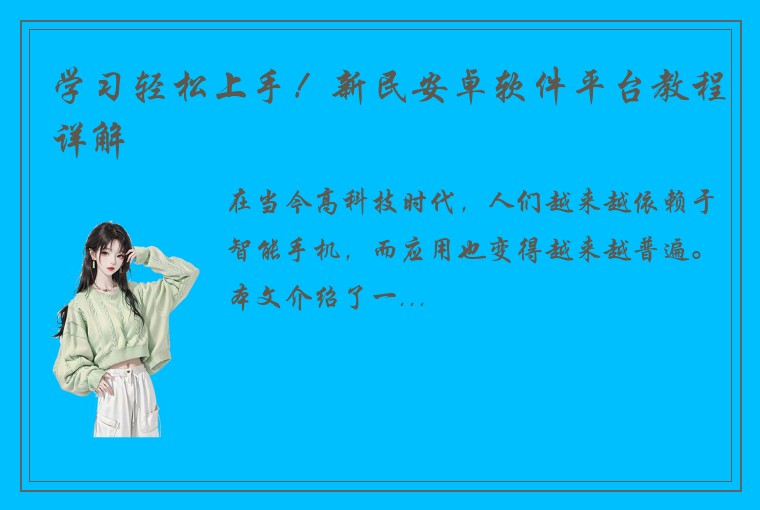 学习轻松上手！新民安卓软件平台教程详解

在当今高科技时代，人们越来越依赖于智能手机，而应用也变得越来越普遍。本文介绍了一...